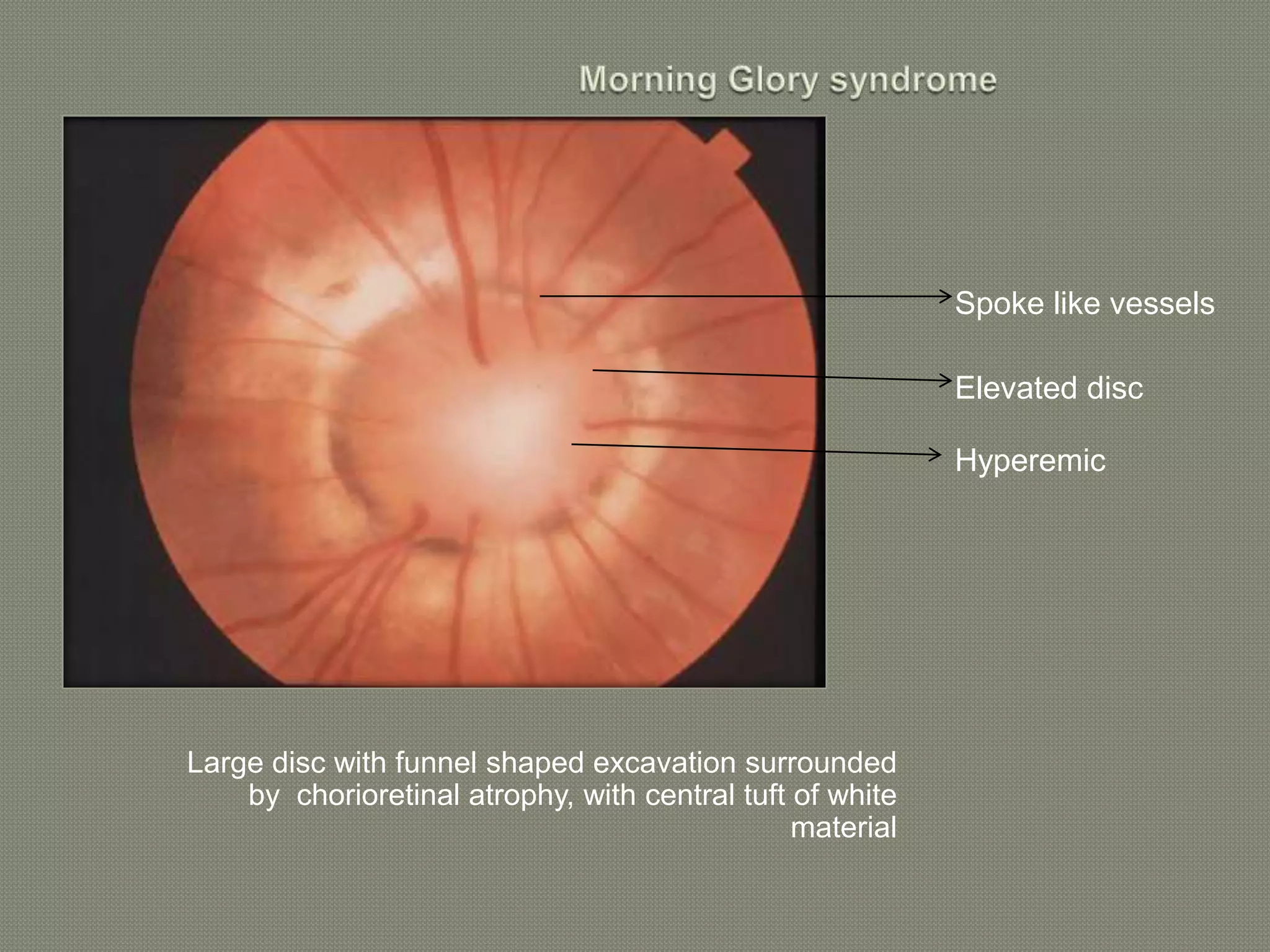 Morning Glory syndrome

Spoke like vessels

Elevated disc

Hyperemic

Large disc with funnel shaped excavation surrounded by chorioretinal atrophy, with central tuft of white material